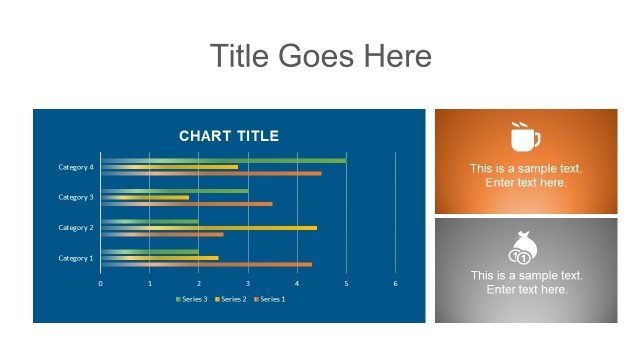 Title Goes Here

CHART TITLE

Category 4
Category 3
Category 2
Category 1

0 1 2 3 4 5 6

Series 3 Series 2 Series 1

This is a sample text. Enter text here.

This is a sample text. Enter text here.